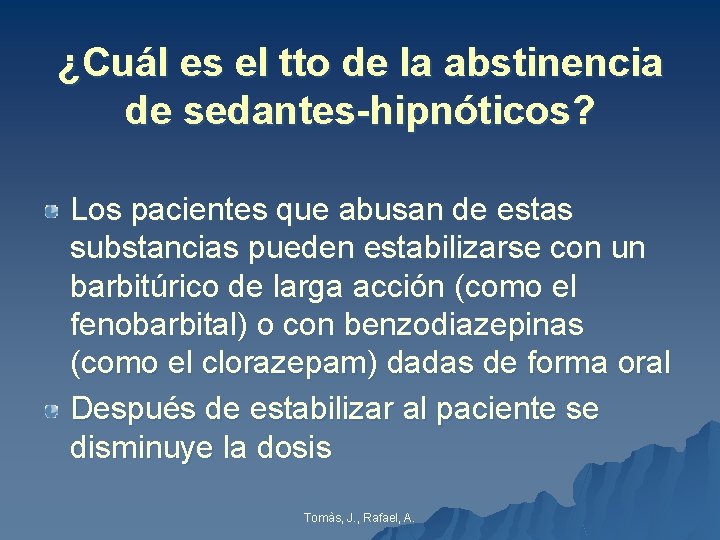 ¿Cuál es el tto de la abstinencia de sedantes-hipnóticos?

Los pacientes que abusan de estas substancias pueden estabilizarse con un barbitúrico de larga acción (como el fenobarbital) o con benzodiazepinas (como el clorazepam) dadas de forma oral

Después de estabilizar al paciente se disminuye la dosis

Tomàs, J., Rafael, A.